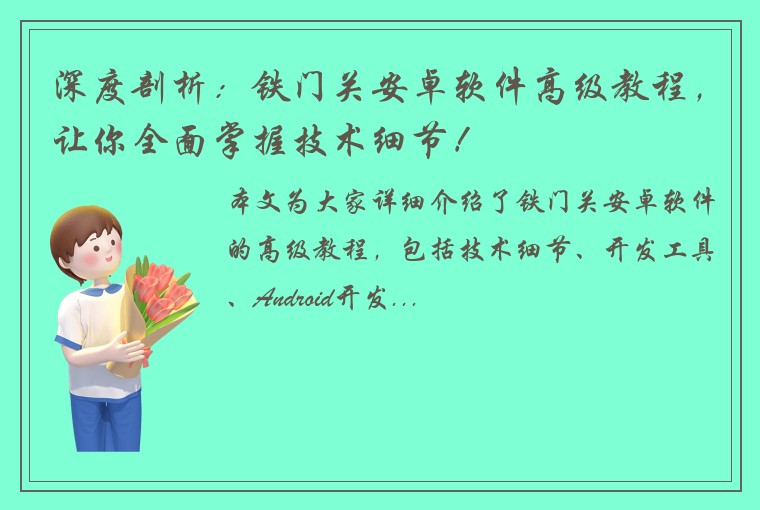 深度剖析：铁门关安卓软件高级教程，让你全面掌握技术细节！

本文为大家详细介绍了铁门关安卓软件的高级教程，包括技术细节、开发工具、Android开发...